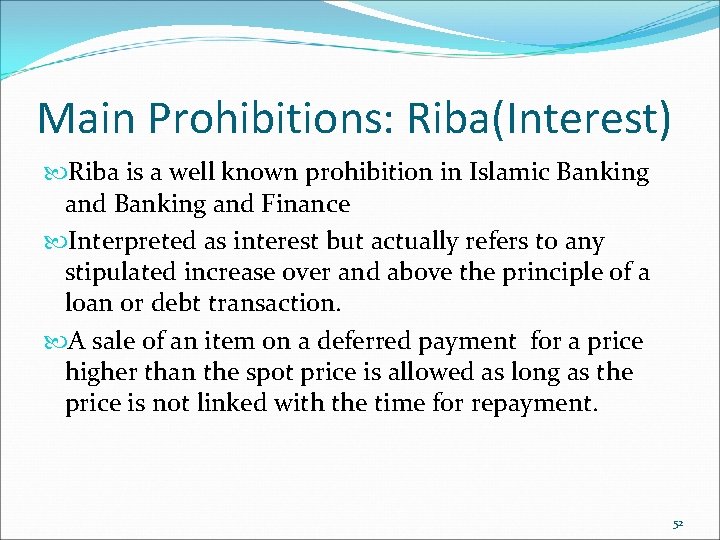 Main Prohibitions: Riba(Interest)

Riba is a well known prohibition in Islamic Banking and Banking and Finance

Interpreted as interest but actually refers to any stipulated increase over and above the principle of a loan or debt transaction.

A sale of an item on a deferred payment for a price higher than the spot price is allowed as long as the price is not linked with the time for repayment.

52